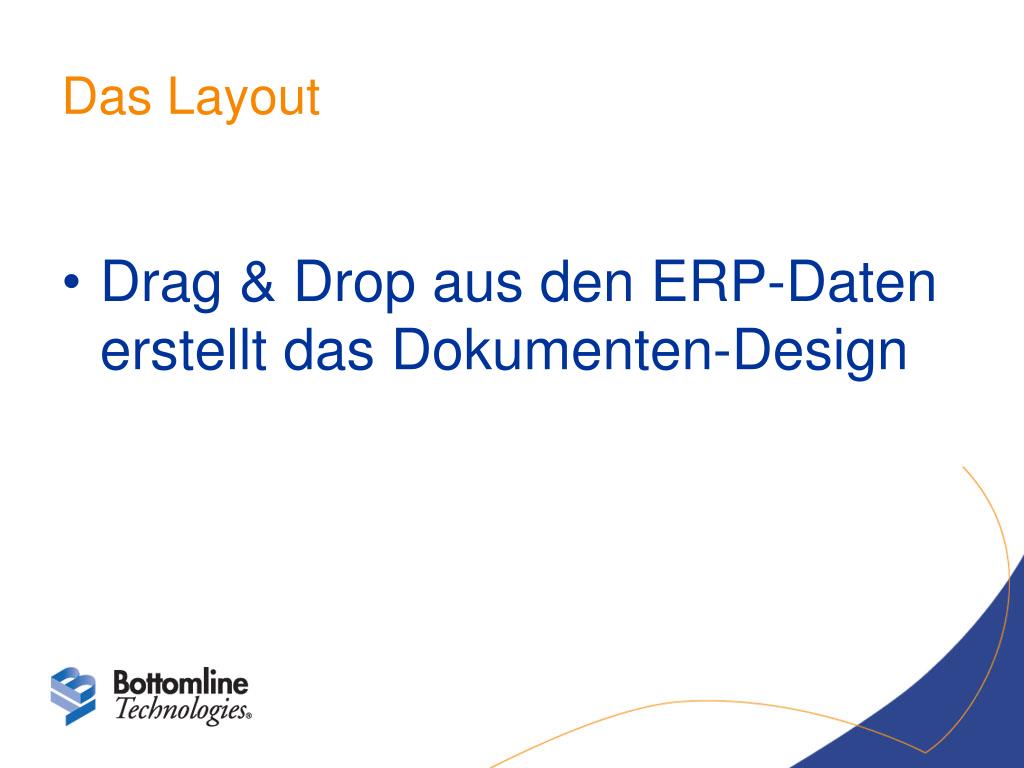 Das Layout

• Drag & Drop aus den ERP-Daten erstellt das Dokumenten-Design

Bottomline Technologies®